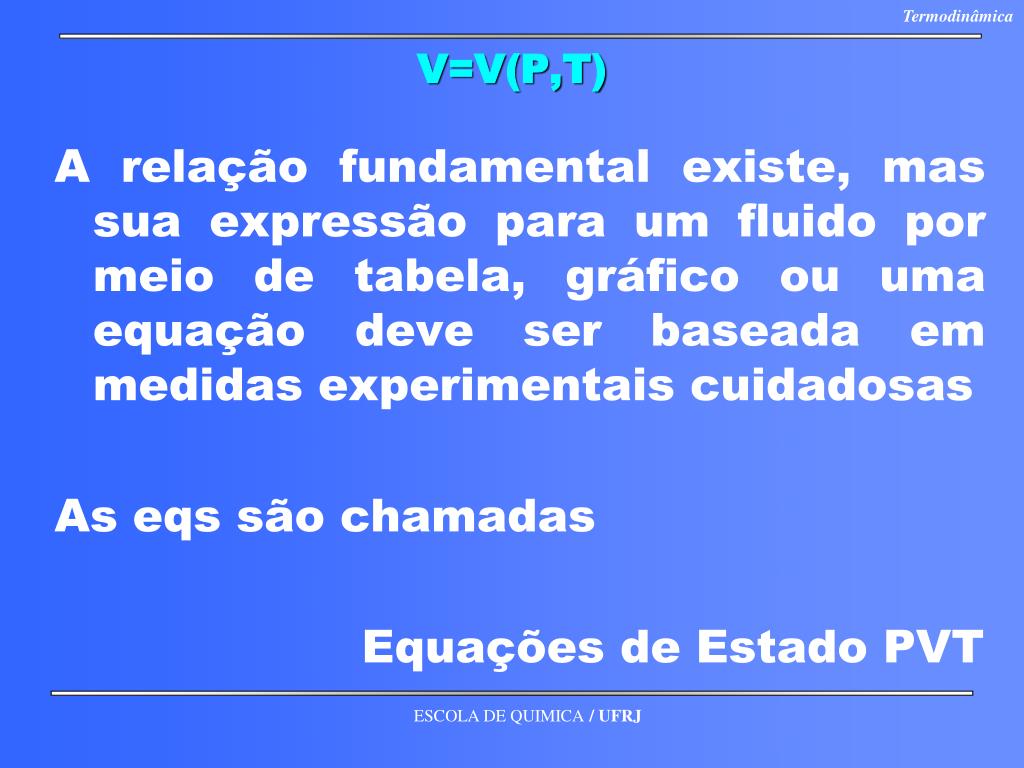 Termodinâmica

V=V(P,T)

A relação fundamental existe, mas sua expressão para um fluido por meio de tabela, gráfico ou uma equação deve ser baseada em medidas experimentais cuidadosas

As eqs são chamadas

Equações de Estado PVT

ESCOLA DE QUIMICA / UFRJ